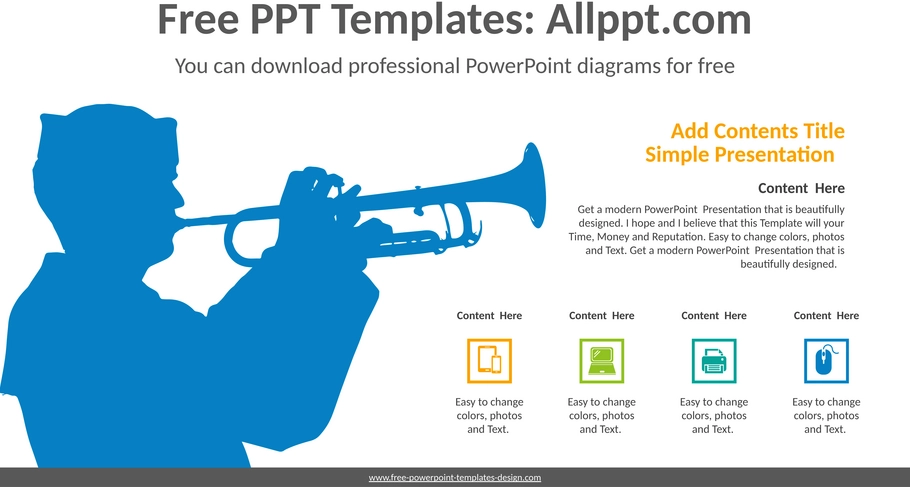 Free PPT Templates: Allppt.com

You can download professional PowerPoint diagrams for free

Add Contents Title
Simple Presentation

Content Here

Get a modern PowerPoint Presentation that is beautifully designed. I hope and I believe that this Template will your Time, Money and Reputation. Easy to change colors, photos and Text. Get a modern PowerPoint Presentation that is beautifully designed.

Content Here

Easy to change colors, photos and Text.

Content Here

Easy to change colors, photos and Text.

Content Here

Easy to change colors, photos and Text.

Content Here

Easy to change colors, photos and Text.

www.free-powerpoint-templates-design.com